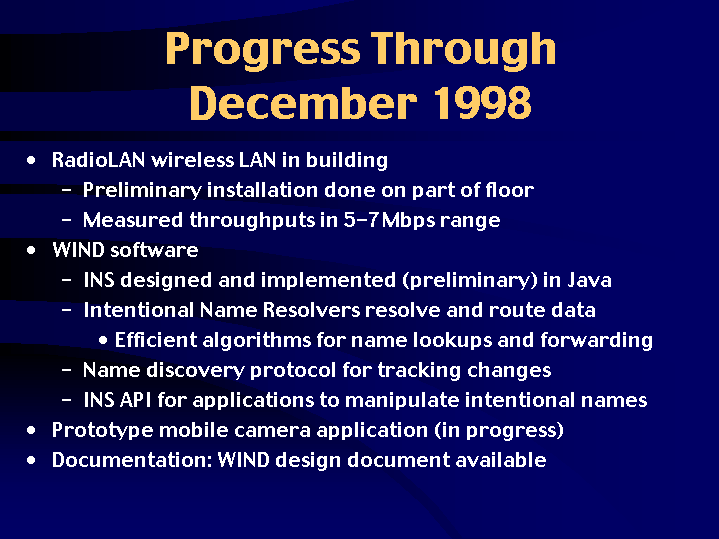 Progress Through December 1998

• RadioLAN wireless LAN in building
 – Preliminary installation done on part of floor
 – Measured throughputs in 5-7Mbps range
• WIND software
 – INS designed and implemented (preliminary) in Java
 – Intentional Name Resolvers resolve and route data
  • Efficient algorithms for name lookups and forwarding
 – Name discovery protocol for tracking changes
 – INS API for applications to manipulate intentional names
• Prototype mobile camera application (in progress)
• Documentation: WIND design document available